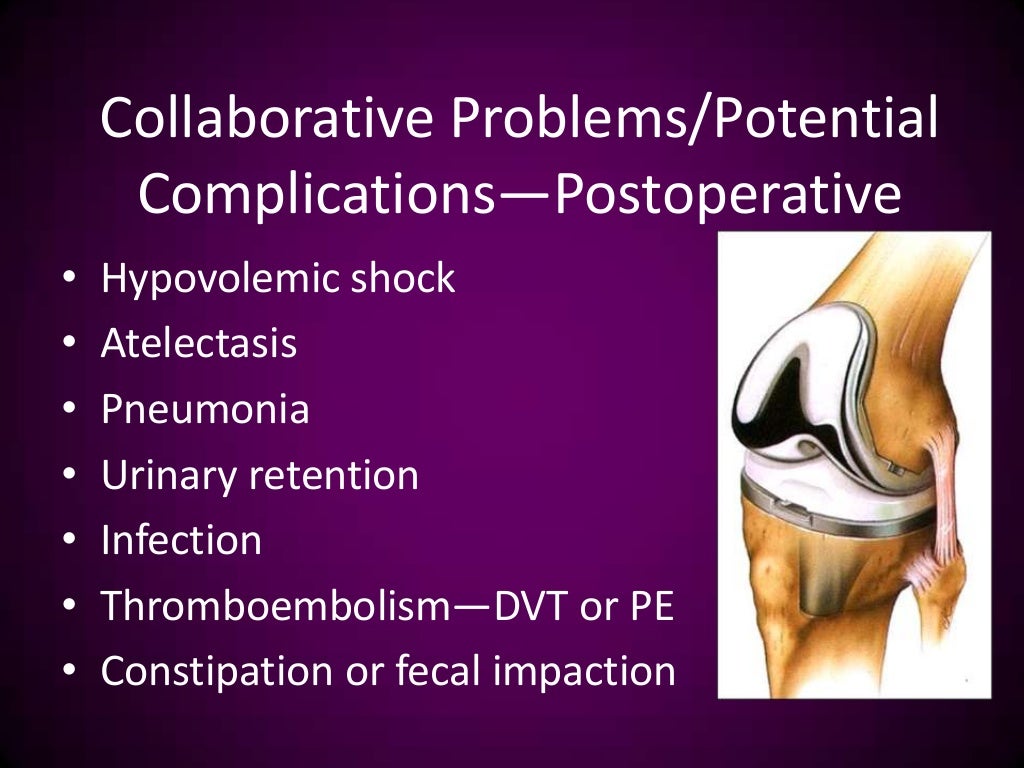 Collaborative Problems/Potential Complications—Postoperative

• Hypovolemic shock
• Atelectasis
• Pneumonia
• Urinary retention
• Infection
• Thromboembolism—DVT or PE
• Constipation or fecal impaction